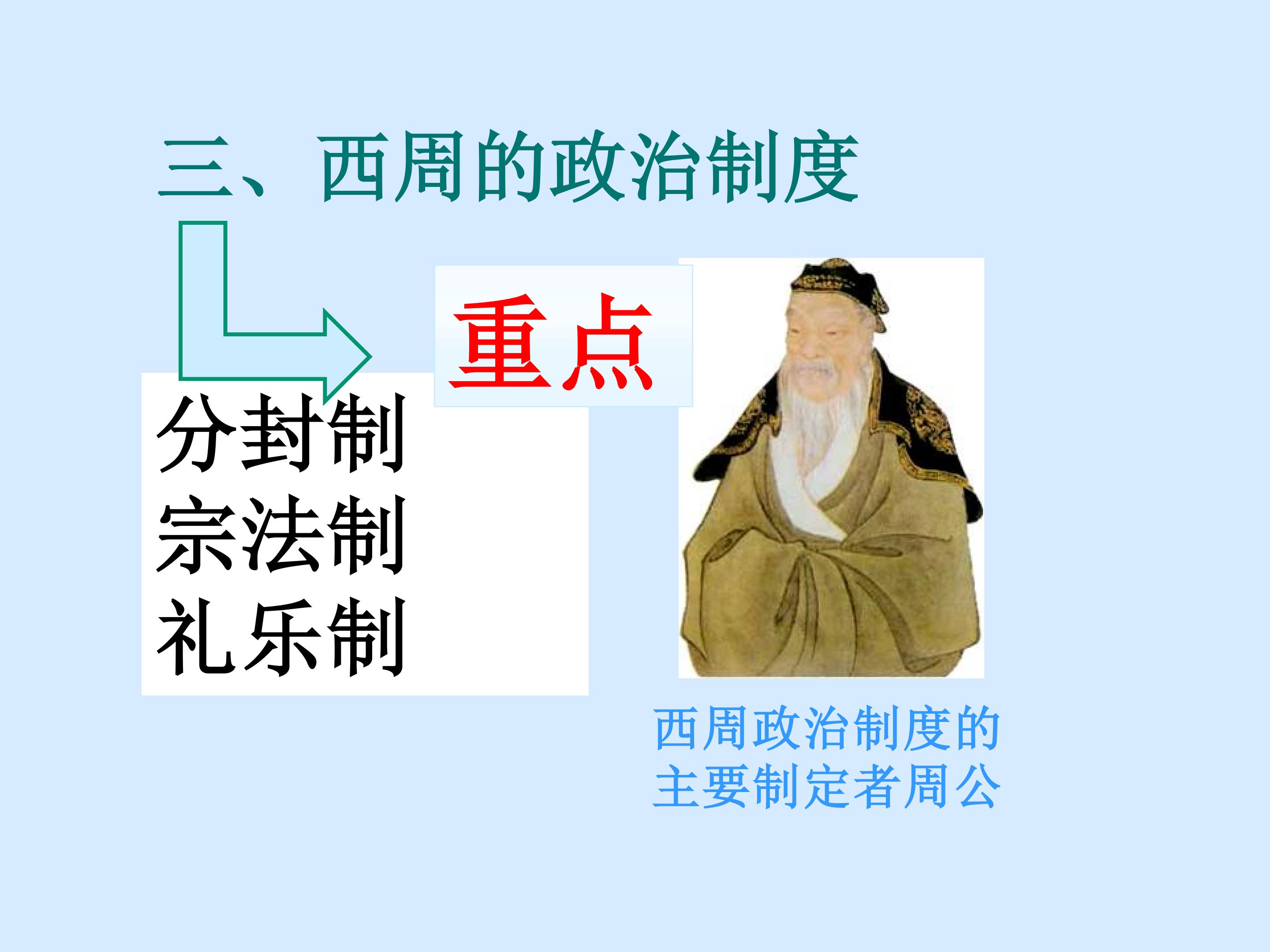 三、西周的政治制度

重点

分封制
宗法制
礼乐制

西周政治制度的主要制定者周公